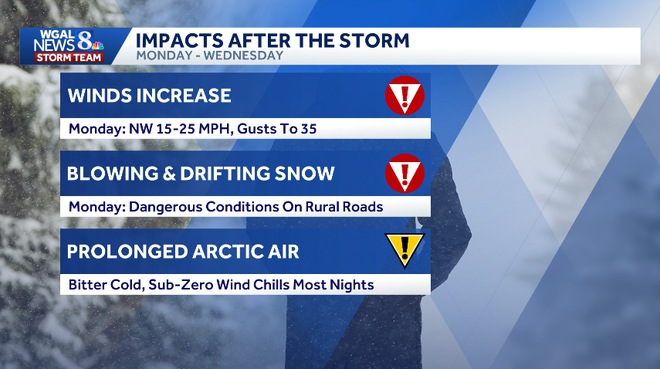 WGAL NEWS 8 STORM TEAM

IMPACTS AFTER THE STORM
MONDAY - WEDNESDAY

WINDS INCREASE
!
Monday: NW 15-25 MPH, Gusts To 35

BLOWING & DRIFTING SNOW
!
Monday: Dangerous Conditions On Rural Roads

PROLONGED ARCTIC AIR
!
Bitter Cold, Sub-Zero Wind Chills Most Nights